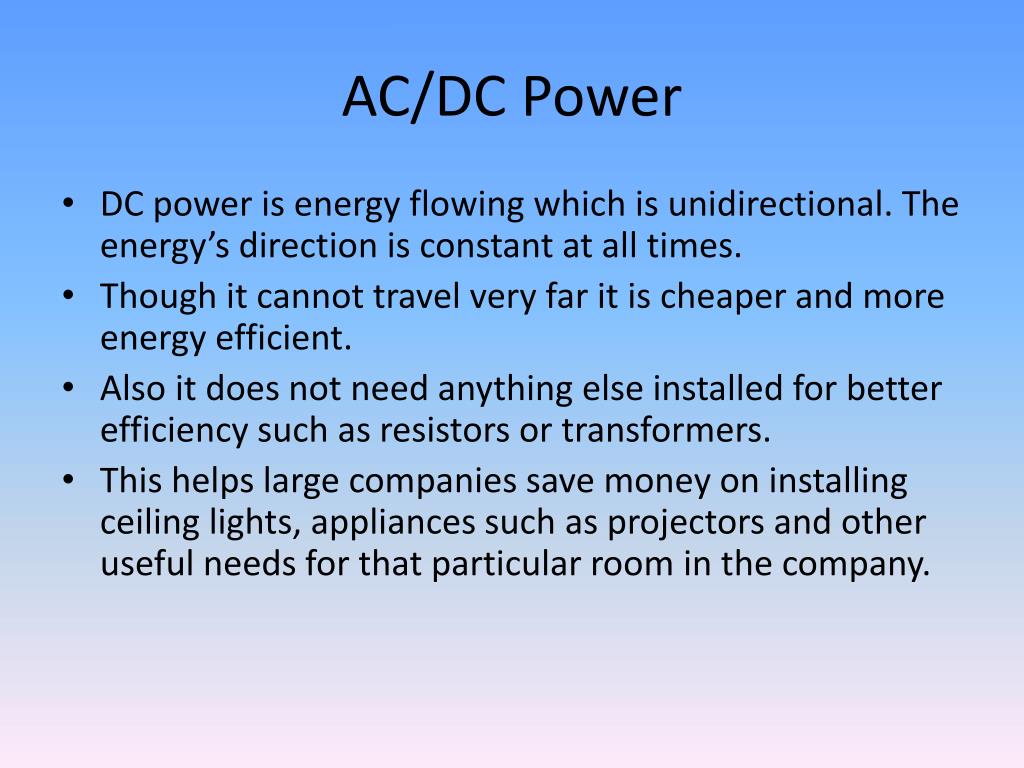 AC/DC Power

• DC power is energy flowing which is unidirectional. The energy’s direction is constant at all times.
• Though it cannot travel very far it is cheaper and more energy efficient.
• Also it does not need anything else installed for better efficiency such as resistors or transformers.
• This helps large companies save money on installing ceiling lights, appliances such as projectors and other useful needs for that particular room in the company.